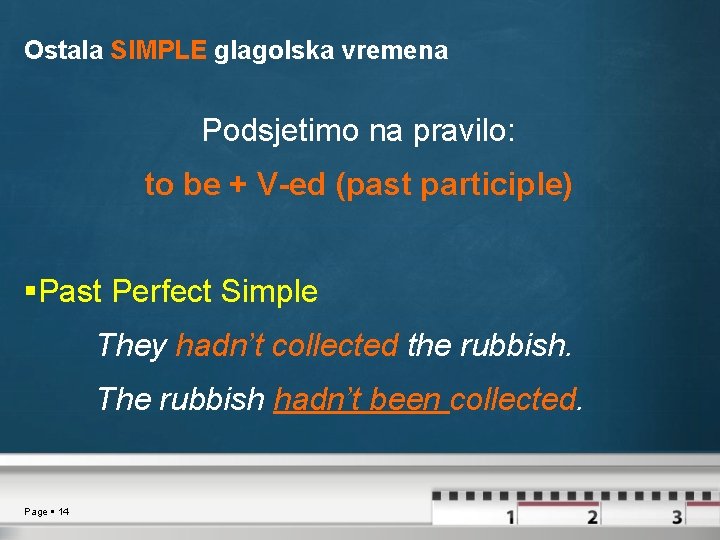 Ostala SIMPLE glagolska vremena

Podsjetimo na pravilo:

to be + V-ed (past participle)

▪Past Perfect Simple

They hadn't collected the rubbish.

The rubbish hadn't been collected.

Page ▪ 14

1 2 3